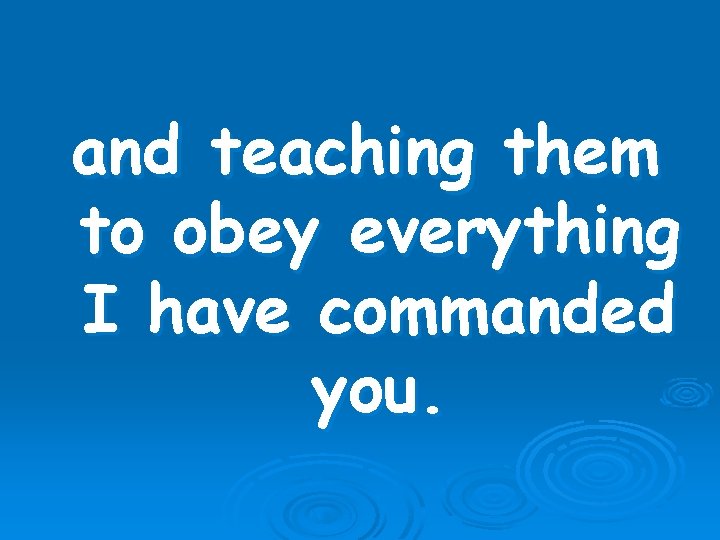 and teaching them to obey everything I have commanded you.